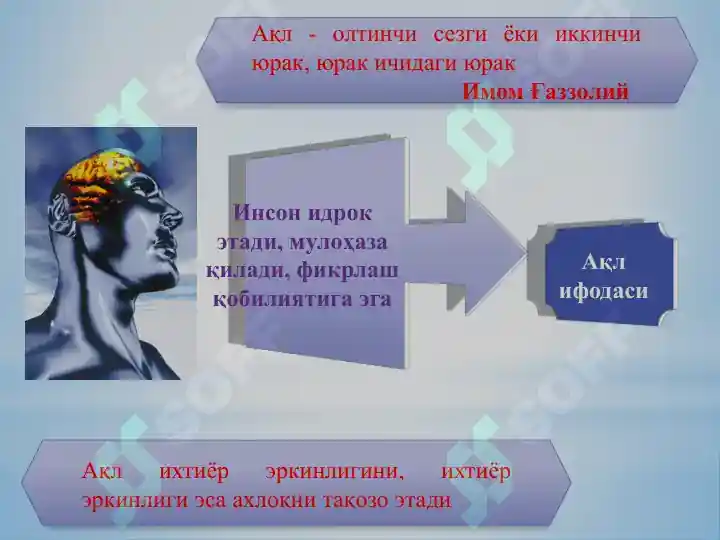 Ақл - олтинчи сезги ёки иккинчи юрак, юрак ичидаги юрак
Имом Ғаззолий

Инсон идрок этади, мулоҳаза қилади, фикрлаш қобилиятига эга

Ақл ифодаси

Ақл ихтиёр эркинлигини, ихтиёр эркинлиги эса ахлоқни тақозо этади